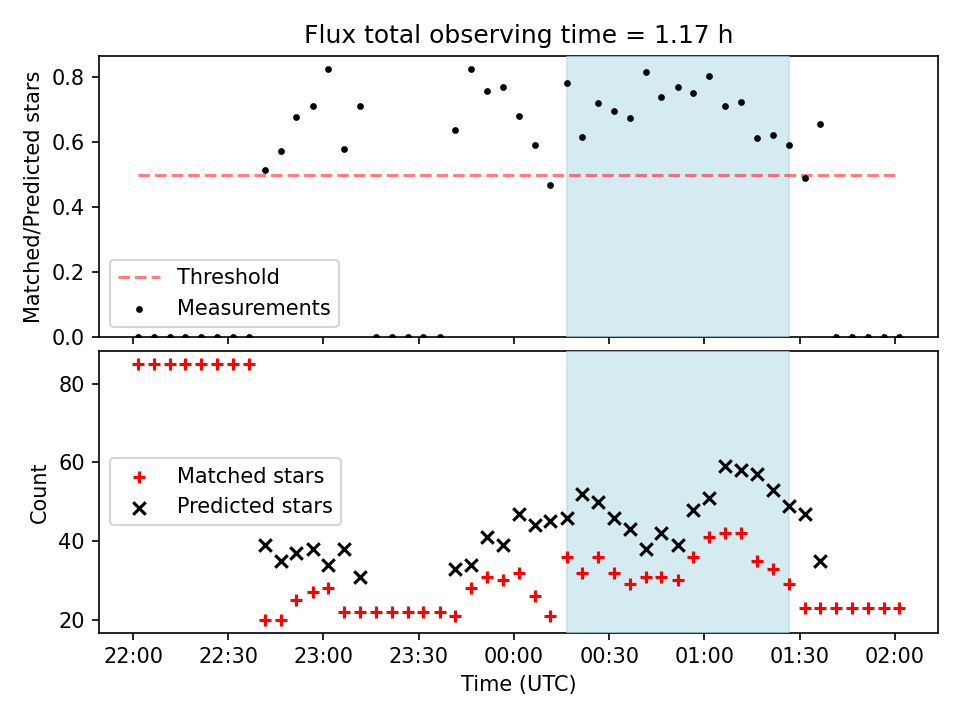 Flux total observing time = 1.17 h

Matched/Predicted stars

0.8
0.6
0.4
0.2
0.0

Threshold
Measurements

Count

80
60
40
20

Matched stars
Predicted stars

22:00 22:30 23:00 23:30 00:00 00:30 01:00 01:30 02:00

Time (UTC)